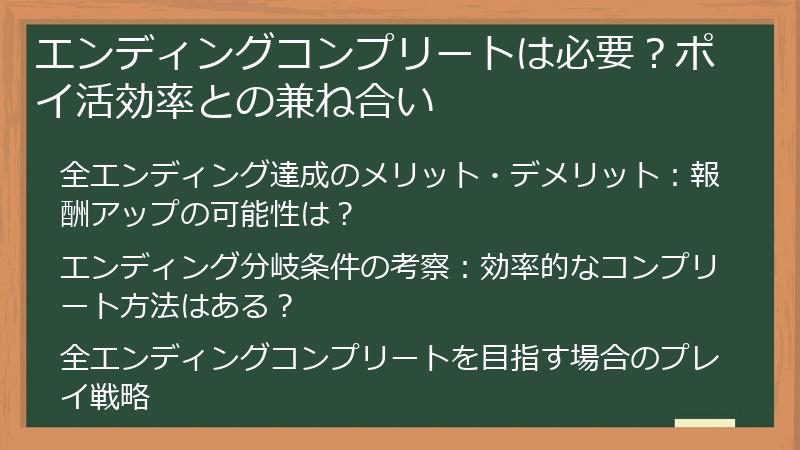 エンディングコンプリートは必要？ポイ活効率との兼ね合い

全エンディング達成のメリット・デメリット：報酬アップの可能性は？

エンディング分岐条件の考察：効率的なコンプリート方法はある？

全エンディングコンプリートを目指す場合のプレイ戦略